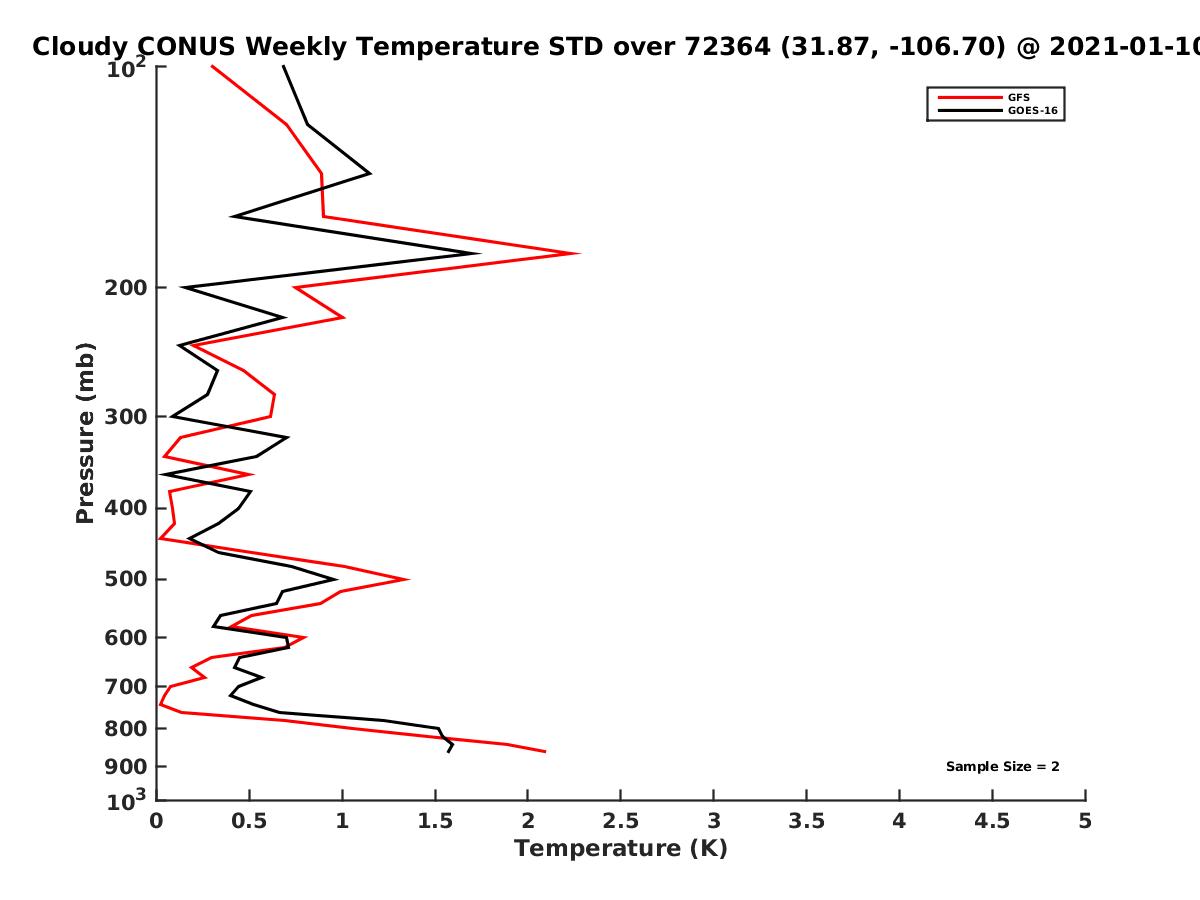 Cloudy CONUS Weekly Temperature STD over 72364 (31.87, -106.70) @ 2021-01-10

GFS
GOES-16

Pressure (mb)

$10^2$
200
300
400
500
600
700
800
900
$10^3$

Sample Size = 2

0
0.5
1
1.5
2
2.5
3
3.5
4
4.5
5

Temperature (K)